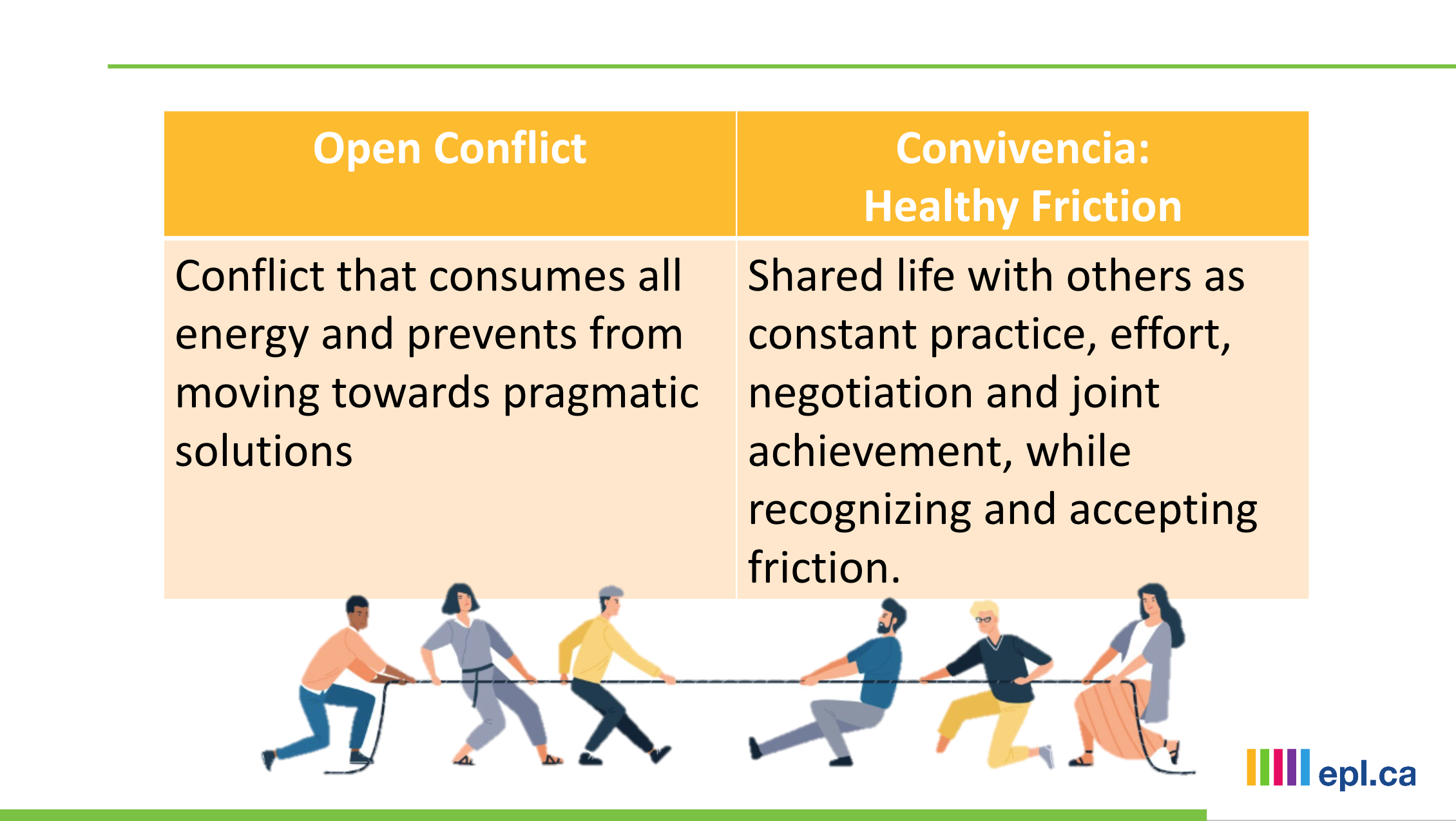 | Open Conflict | Convivencia: Healthy Friction |
|---|---|
| Conflict that consumes all energy and prevents from moving towards pragmatic solutions | Shared life with others as constant practice, effort, negotiation and joint achievement, while recognizing and accepting friction. |

epl.ca